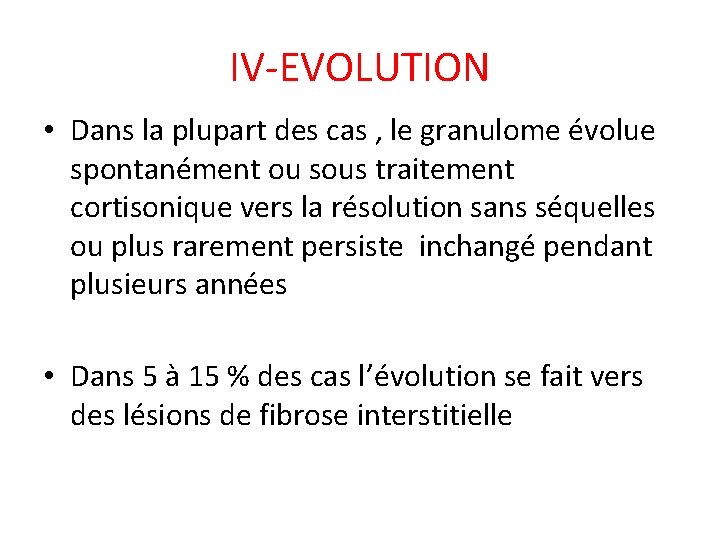 IV-EVOLUTION

• Dans la plupart des cas , le granulome évolue spontanément ou sous traitement cortisonique vers la résolution sans séquelles ou plus rarement persiste inchangé pendant plusieurs années

• Dans 5 à 15 % des cas l'évolution se fait vers des lésions de fibrose interstitielle